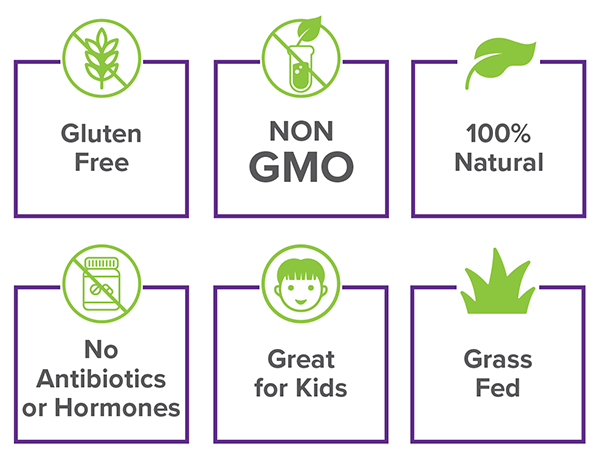 Gluten Free

NON GMO

100% Natural

No Antibiotics or Hormones

Great for Kids

Grass Fed